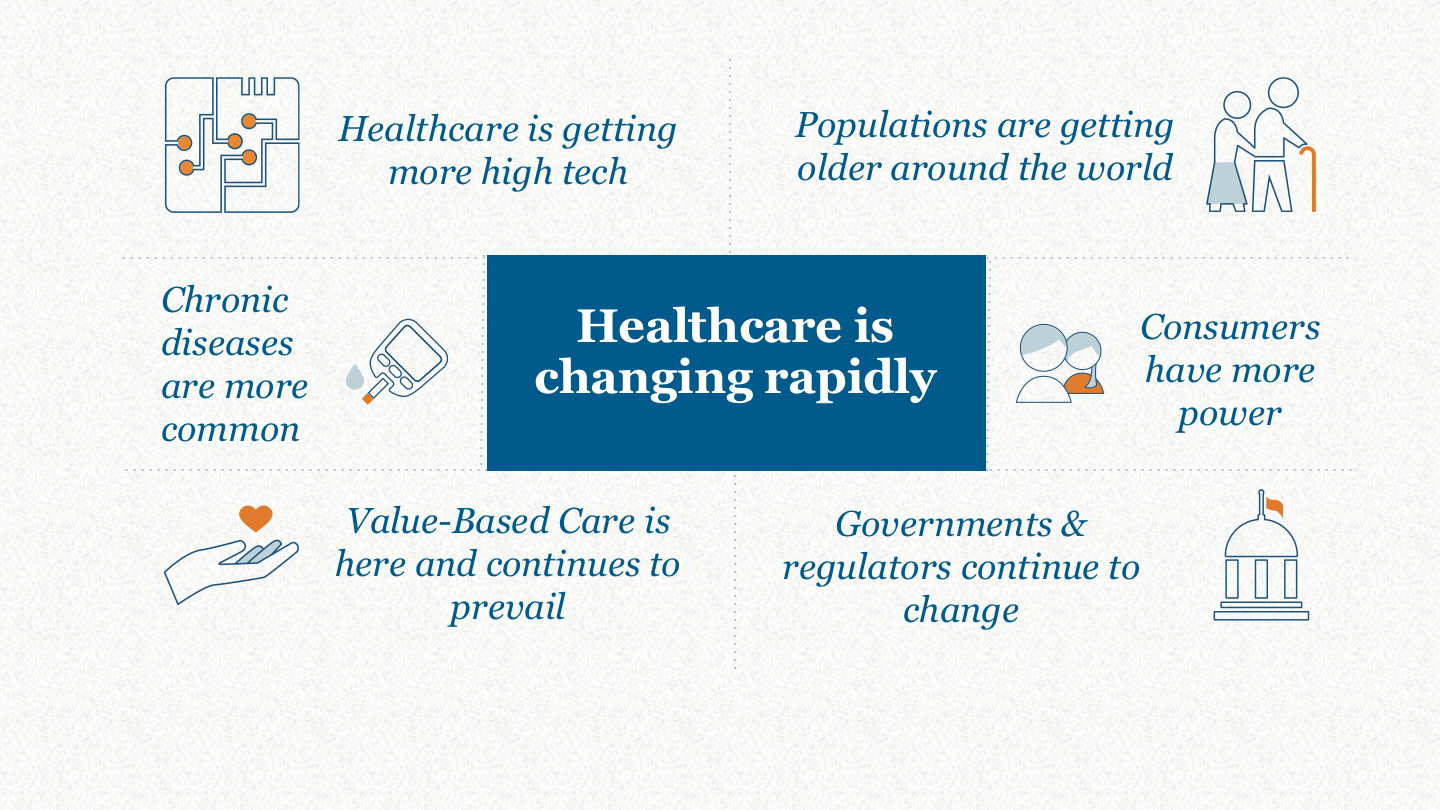 Healthcare is getting more high tech

Populations are getting older around the world

Chronic diseases are more common

Healthcare is changing rapidly

Consumers have more power

Value-Based Care is here and continues to prevail

Governments & regulators continue to change